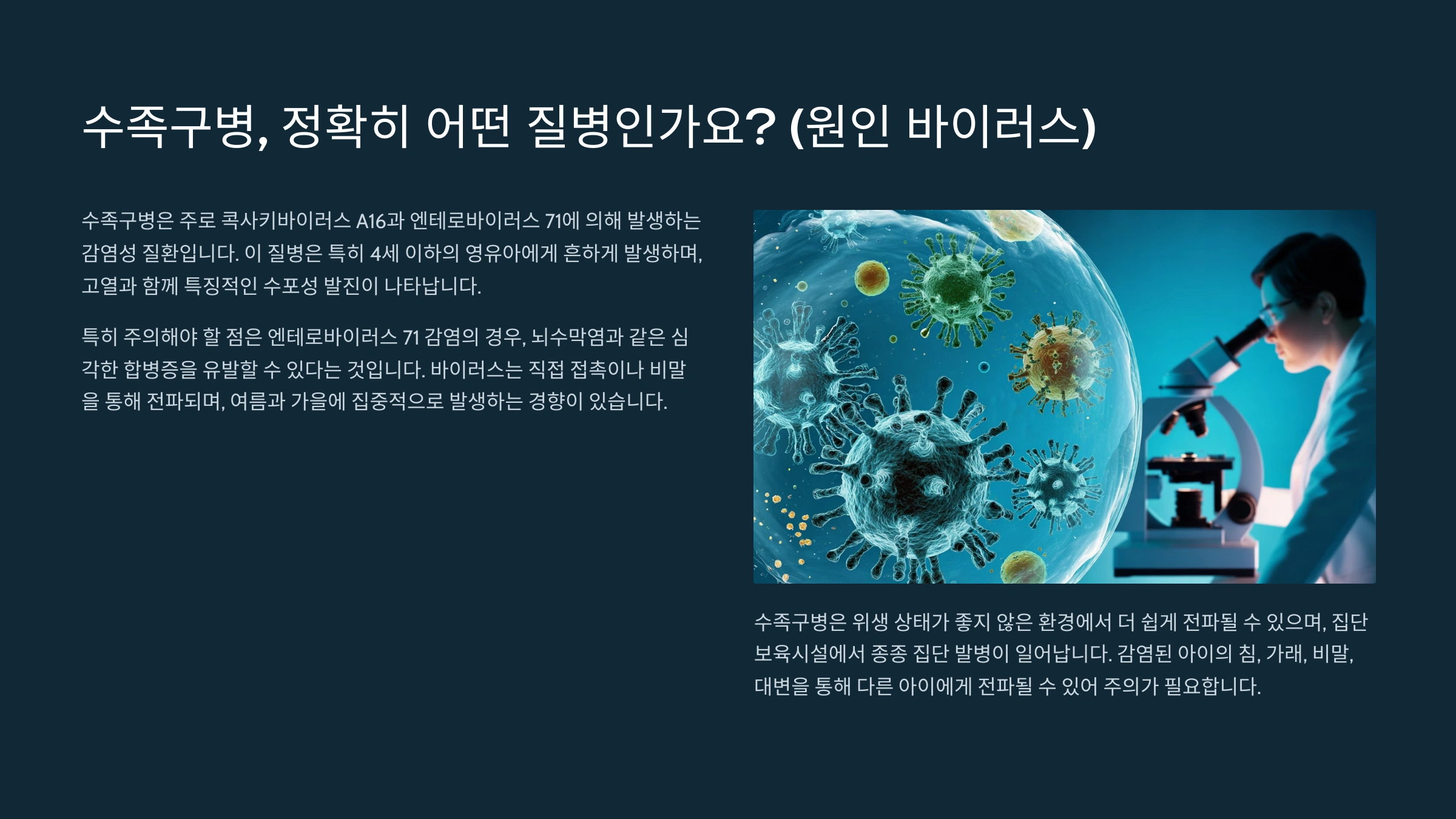 수족구병, 정확히 어떤 질병인가요? (원인 바이러스)

수족구병은 주로 콕사키바이러스 A16과 엔테로바이러스 71에 의해 발생하는 감염성 질환입니다. 이 질병은 특히 4세 이하의 영유아에게 흔하게 발생하며, 고열과 함께 특징적인 수포성 발진이 나타납니다.

특히 주의해야 할 점은 엔테로바이러스 71 감염의 경우, 뇌수막염과 같은 심각한 합병증을 유발할 수 있다는 것입니다. 바이러스는 직접 접촉이나 비말을 통해 전파되며, 여름과 가을에 집중적으로 발생하는 경향이 있습니다.

수족구병은 위생 상태가 좋지 않은 환경에서 더 쉽게 전파될 수 있으며, 집단 보육시설에서 종종 집단 발병이 일어납니다. 감염된 아이의 침, 가래, 비말, 대변을 통해 다른 아이에게 전파될 수 있어 주의가 필요합니다.